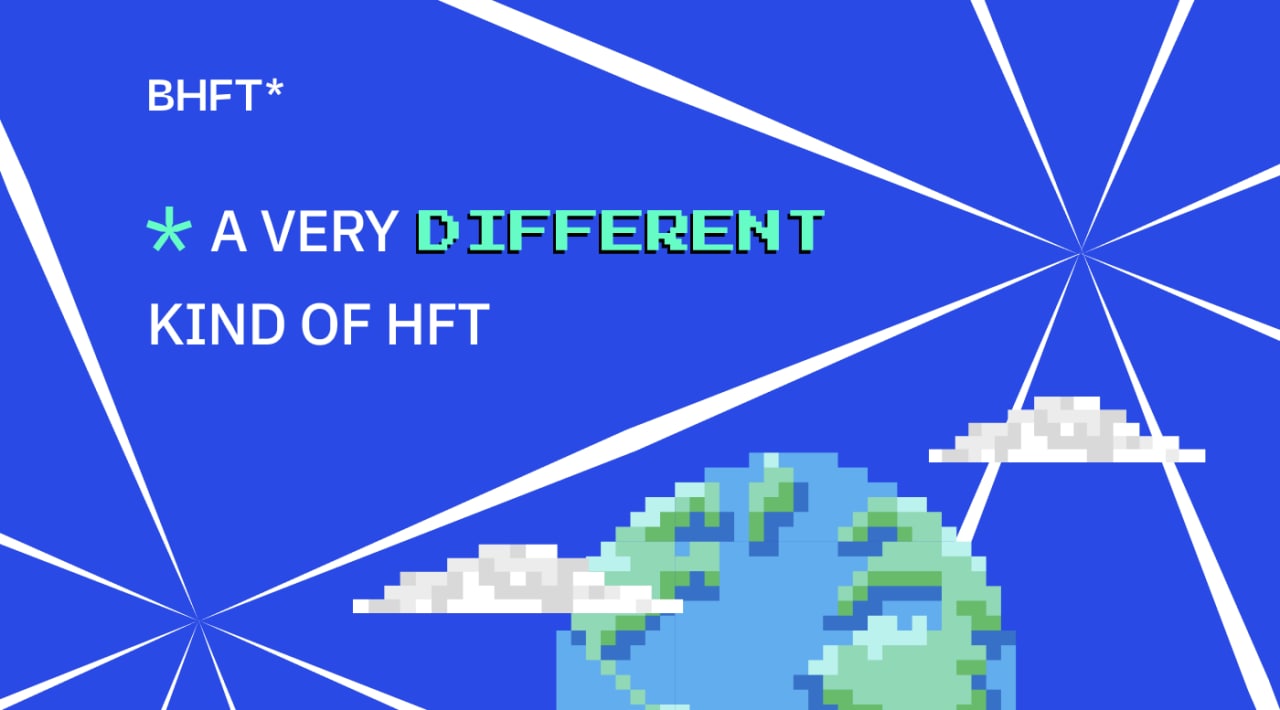 BHFT*

* A VERY DIFFERENT KIND OF HFT